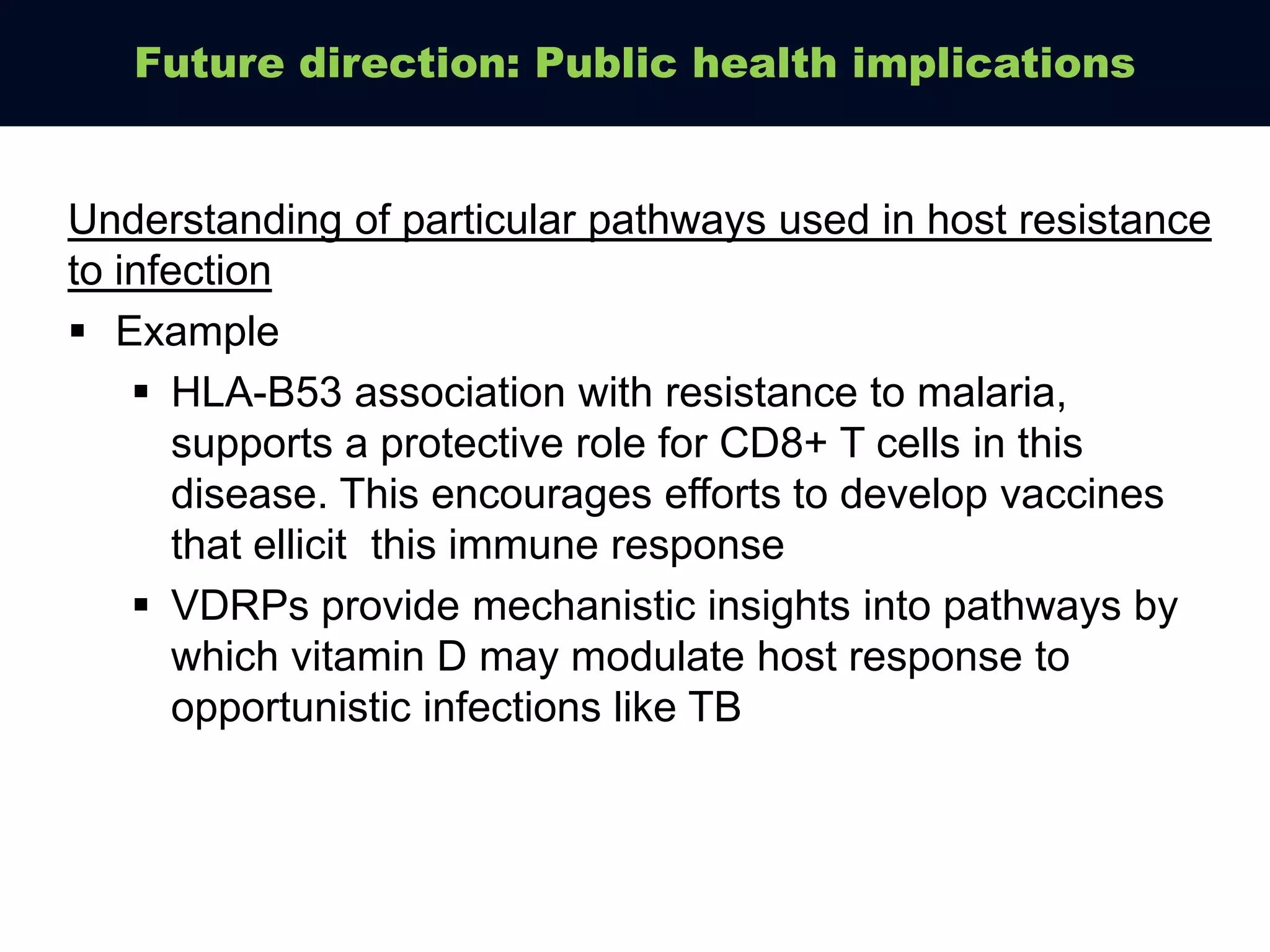 Future direction: Public health implications

Understanding of particular pathways used in host resistance to infection

▪ Example

▪ HLA-B53 association with resistance to malaria, supports a protective role for CD8+ T cells in this disease. This encourages efforts to develop vaccines that ellicit this immune response

▪ VDRPs provide mechanistic insights into pathways by which vitamin D may modulate host response to opportunistic infections like TB